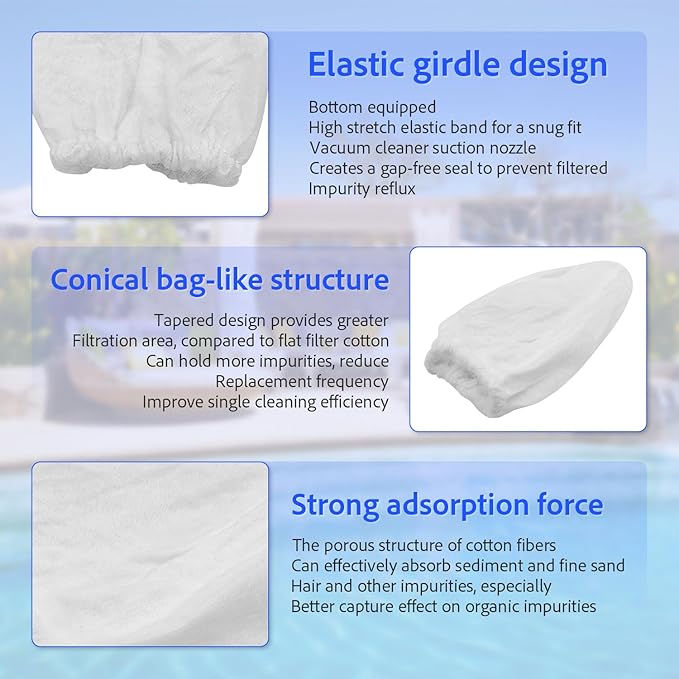 Elastic girdle design

Bottom equipped
High stretch elastic band for a snug fit
Vacuum cleaner suction nozzle
Creates a gap-free seal to prevent filtered
Impurity reflux

Conical bag-like structure

Tapered design provides greater
Filtration area, compared to flat filter cotton
Can hold more impurities, reduce
Replacement frequency
Improve single cleaning efficiency

Strong adsorption force

The porous structure of cotton fibers
Can effectively absorb sediment and fine sand
Hair and other impurities, especially
Better capture effect on organic impurities